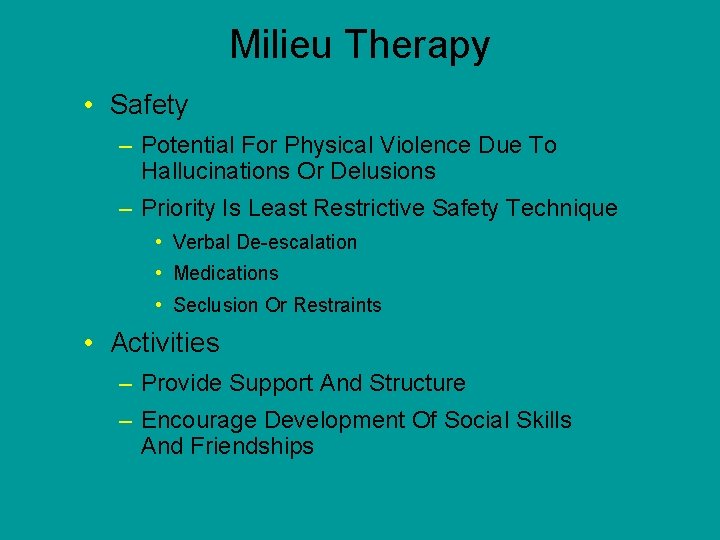 Milieu Therapy

• Safety
– Potential For Physical Violence Due To Hallucinations Or Delusions
– Priority Is Least Restrictive Safety Technique
• Verbal De-escalation
• Medications
• Seclusion Or Restraints
• Activities
– Provide Support And Structure
– Encourage Development Of Social Skills And Friendships